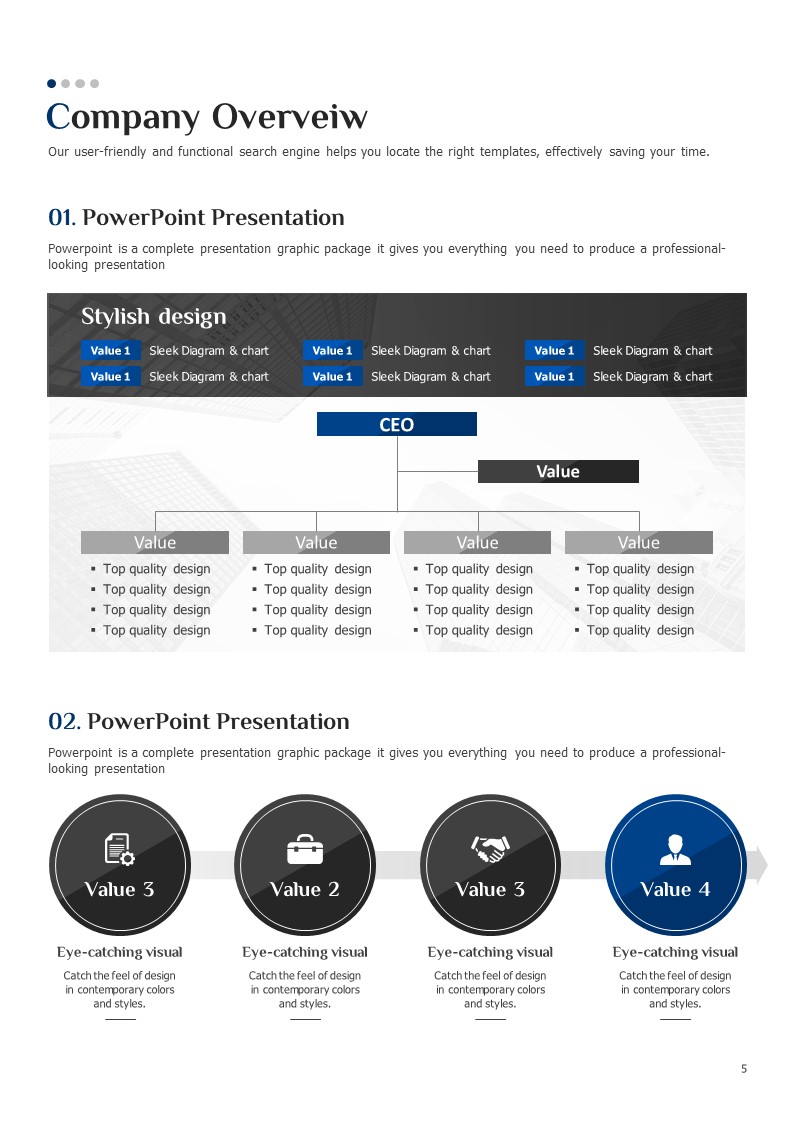 Company Overveiw

Our user-friendly and functional search engine helps you locate the right templates, effectively saving your time.

01. PowerPoint Presentation

Powerpoint is a complete presentation graphic package it gives you everything you need to produce a professional-looking presentation

Stylish design

Value 1 Sleek Diagram & chart
Value 1 Sleek Diagram & chart
Value 1 Sleek Diagram & chart
Value 1 Sleek Diagram & chart
Value 1 Sleek Diagram & chart
Value 1 Sleek Diagram & chart

CEO

Value

Value
- Top quality design
- Top quality design
- Top quality design
- Top quality design

Value
- Top quality design
- Top quality design
- Top quality design
- Top quality design

Value
- Top quality design
- Top quality design
- Top quality design
- Top quality design

Value
- Top quality design
- Top quality design
- Top quality design
- Top quality design

02. PowerPoint Presentation

Powerpoint is a complete presentation graphic package it gives you everything you need to produce a professional-looking presentation

Value 3
Eye-catching visual
Catch the feel of design in contemporary colors and styles.

Value 2
Eye-catching visual
Catch the feel of design in contemporary colors and styles.

Value 3
Eye-catching visual
Catch the feel of design in contemporary colors and styles.

Value 4
Eye-catching visual
Catch the feel of design in contemporary colors and styles.

5